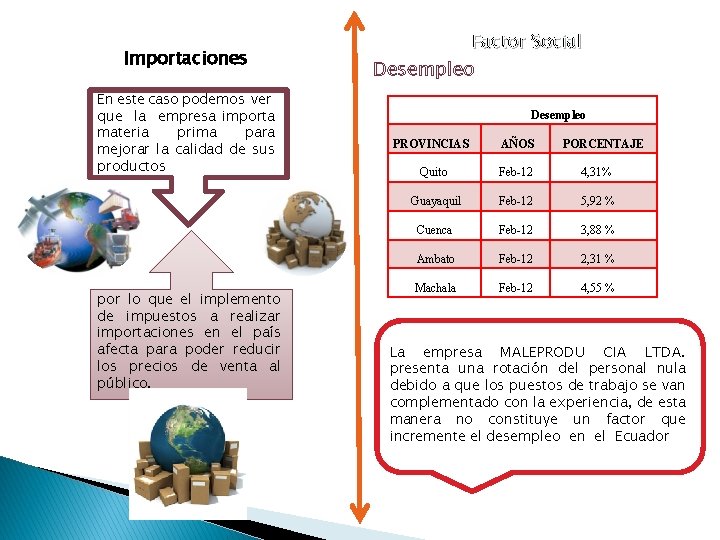 Importaciones

En este caso podemos ver que la empresa importa materia prima para mejorar la calidad de sus productos

por lo que el implemento de impuestos a realizar importaciones en el país afecta para poder reducir los precios de venta al público.

Factor Social

Desempleo

| Desempleo | | |
|---|---|---|
| PROVINCIAS | AÑOS | PORCENTAJE |
| Quito | Feb-12 | 4,31% |
| Guayaquil | Feb-12 | 5,92 % |
| Cuenca | Feb-12 | 3,88 % |
| Ambato | Feb-12 | 2,31 % |
| Machala | Feb-12 | 4,55 % |

La empresa MALEPRODU CIA LTDA. presenta una rotación del personal nula debido a que los puestos de trabajo se van complementado con la experiencia, de esta manera no constituye un factor que incremente el desempleo en el Ecuador